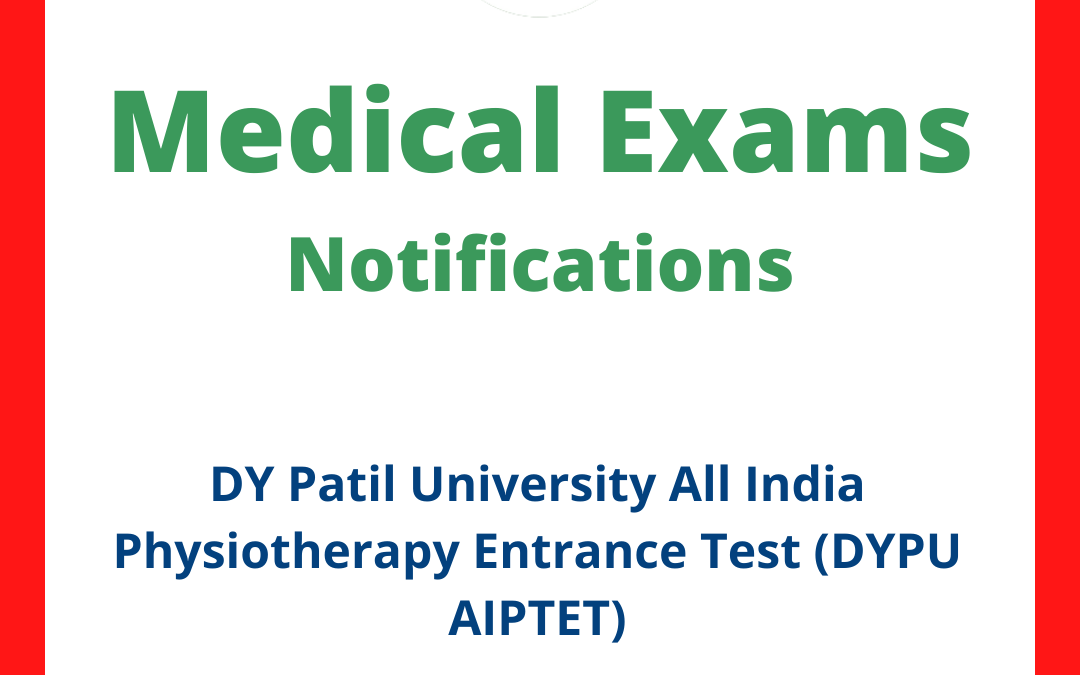 Medical Exams
Notifications

DY Patil University All India Physiotherapy Entrance Test (DYPU AIPTET)